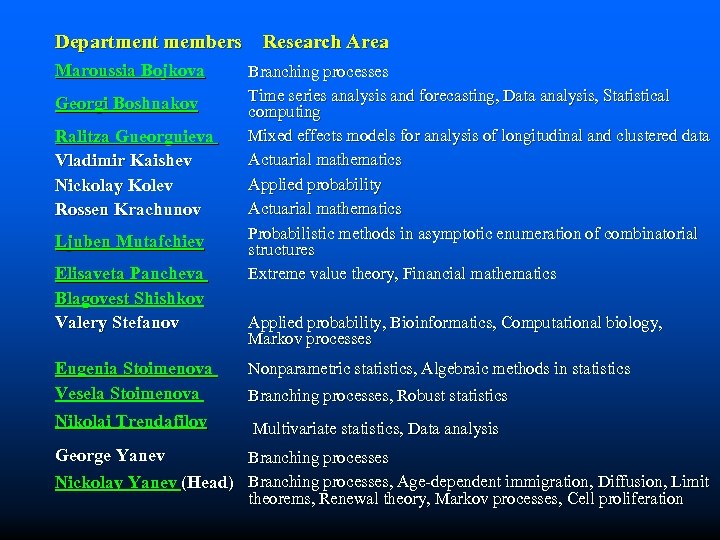 | Department members | Research Area |
|---|---|
| Maroussia Bojkova | Branching processes |
| Georgi Boshnakov | Time series analysis and forecasting, Data analysis, Statistical computing |
| Ralitza Gueorguieva | Mixed effects models for analysis of longitudinal and clustered data |
| Vladimir Kaishev | Actuarial mathematics |
| Nickolay Kolev | Applied probability |
| Rossen Krachunov | Actuarial mathematics |
| Ljuben Mutafchiev | Probabilistic methods in asymptotic enumeration of combinatorial structures |
| Elisaveta Pancheva | Extreme value theory, Financial mathematics |
| Blagovest Shishkov | |
| Valery Stefanov | Applied probability, Bioinformatics, Computational biology, Markov processes |
| Eugenia Stoimenova | Nonparametric statistics, Algebraic methods in statistics |
| Vesela Stoimenova | Branching processes, Robust statistics |
| Nikolai Trendafilov | Multivariate statistics, Data analysis |
| George Yanev | Branching processes |
| Nickolay Yanev (Head) | Branching processes, Age-dependent immigration, Diffusion, Limit theorems, Renewal theory, Markov processes, Cell proliferation |